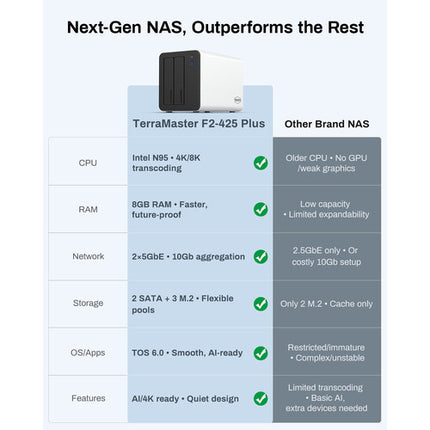 Next-Gen NAS, Outperforms the Rest

| | TerraMaster F2-425 Plus | Other Brand NAS |
|---|---|---|
| CPU | Intel N95 • 4K/8K transcoding | Older CPU • No GPU /weak graphics |
| RAM | 8GB RAM • Faster, future-proof | Low capacity • Limited expandability |
| Network | 2×5GbE • 10Gb aggregation | 2.5GbE only • Or costly 10Gb setup |
| Storage | 2 SATA + 3 M.2 • Flexible pools | Only 2 M.2 • Cache only |
| OS/Apps | TOS 6.0 • Smooth, AI-ready | Restricted/immature • Complex/unstable |
| Features | AI/4K ready • Quiet design | Limited transcoding • Basic AI, extra devices needed |